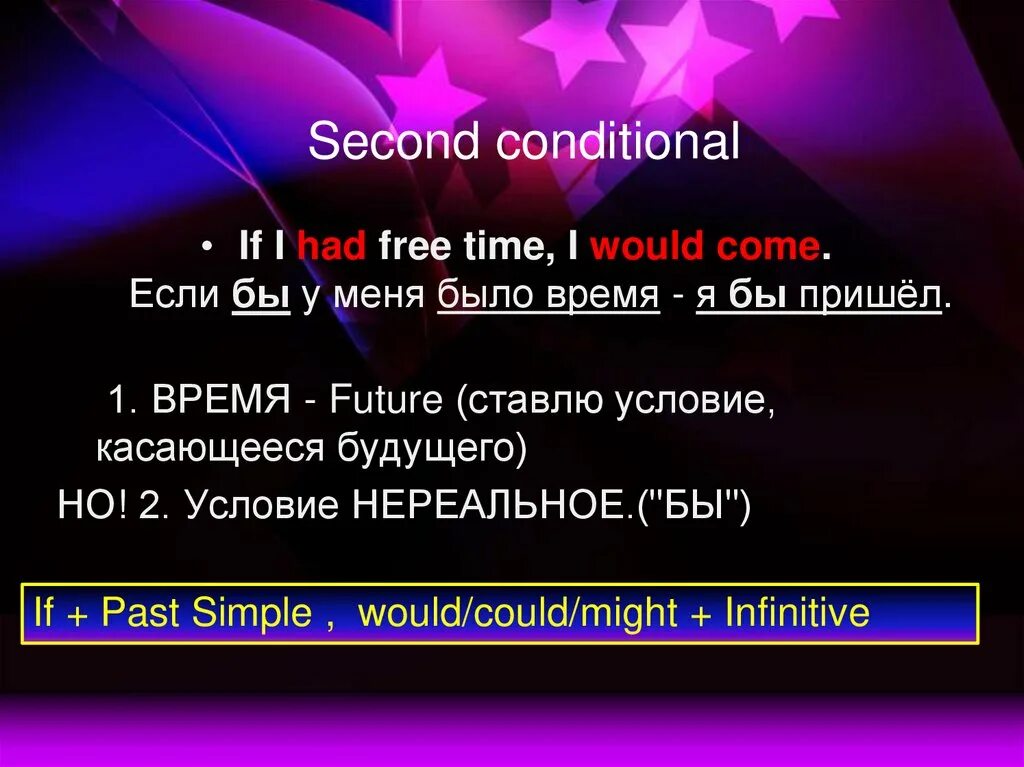 Second conditional

• If I had free time, I would come.
Если бы у меня было время - я бы пришёл.

1. ВРЕМЯ - Future (ставлю условие, касающееся будущего)
НО! 2. Условие НЕРЕАЛЬНОЕ.("БЫ")

If + Past Simple , would/could/might + Infinitive